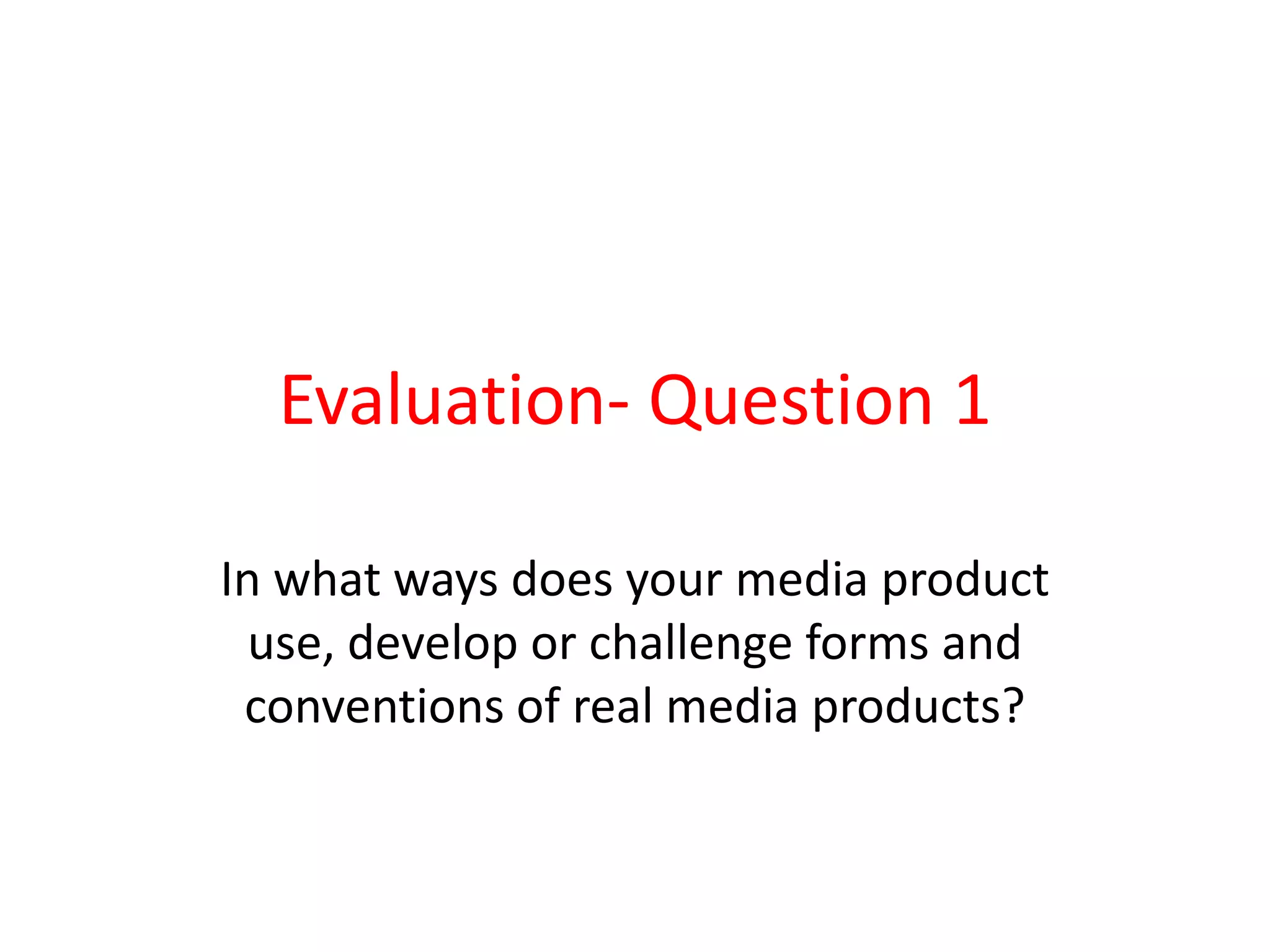 Evaluation- Question 1

In what ways does your media product use, develop or challenge forms and conventions of real media products?